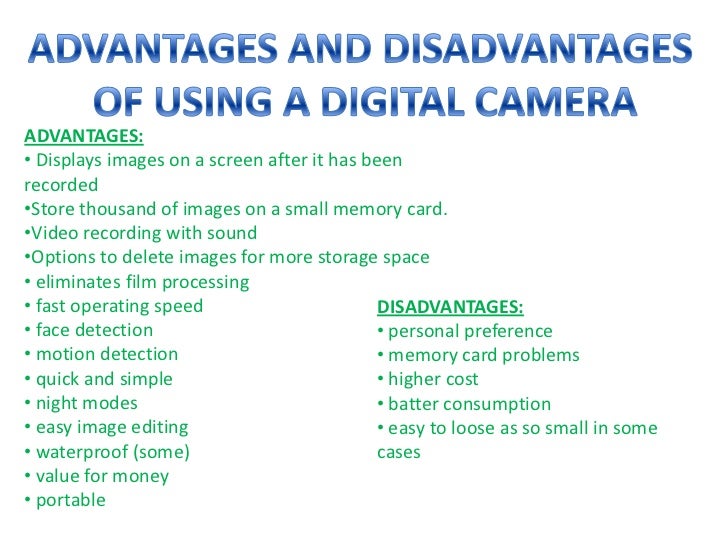 ADVANTAGES AND DISADVANTAGES OF USING A DIGITAL CAMERA

ADVANTAGES:
• Displays images on a screen after it has been recorded
•Store thousand of images on a small memory card.
•Video recording with sound
•Options to delete images for more storage space
• eliminates film processing
• fast operating speed
• face detection
• motion detection
• quick and simple
• night modes
• easy image editing
• waterproof (some)
• value for money
• portable

DISADVANTAGES:
• personal preference
• memory card problems
• higher cost
• batter consumption
• easy to loose as so small in some cases